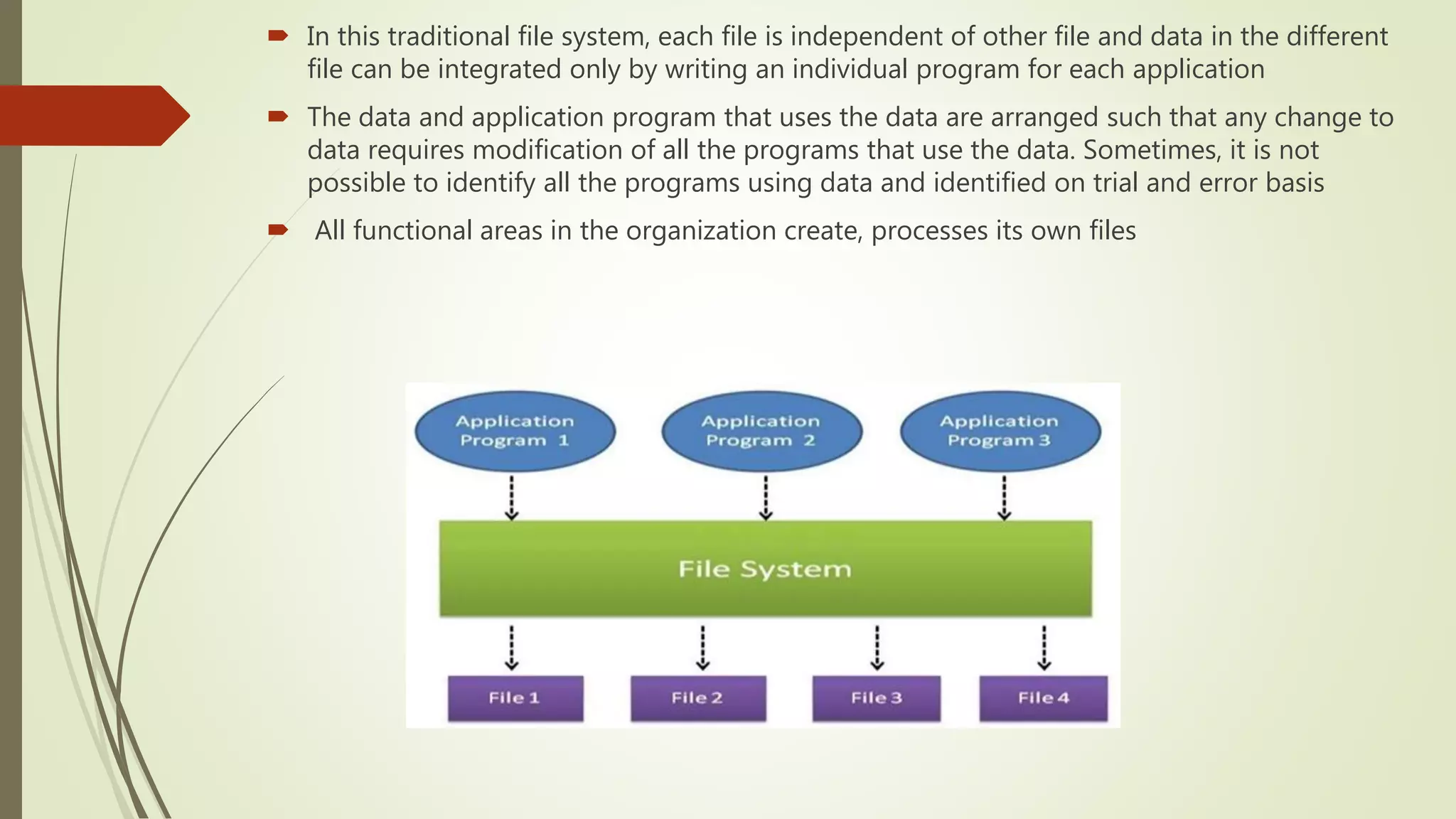 In this traditional file system, each file is independent of other file and data in the different file can be integrated only by writing an individual program for each application

The data and application program that uses the data are arranged such that any change to data requires modification of all the programs that use the data. Sometimes, it is not possible to identify all the programs using data and identified on trial and error basis

All functional areas in the organization create, processes its own files

Application Program 1

Application Program 2

Application Program 3

File System

File 1

File 2

File 3

File 4